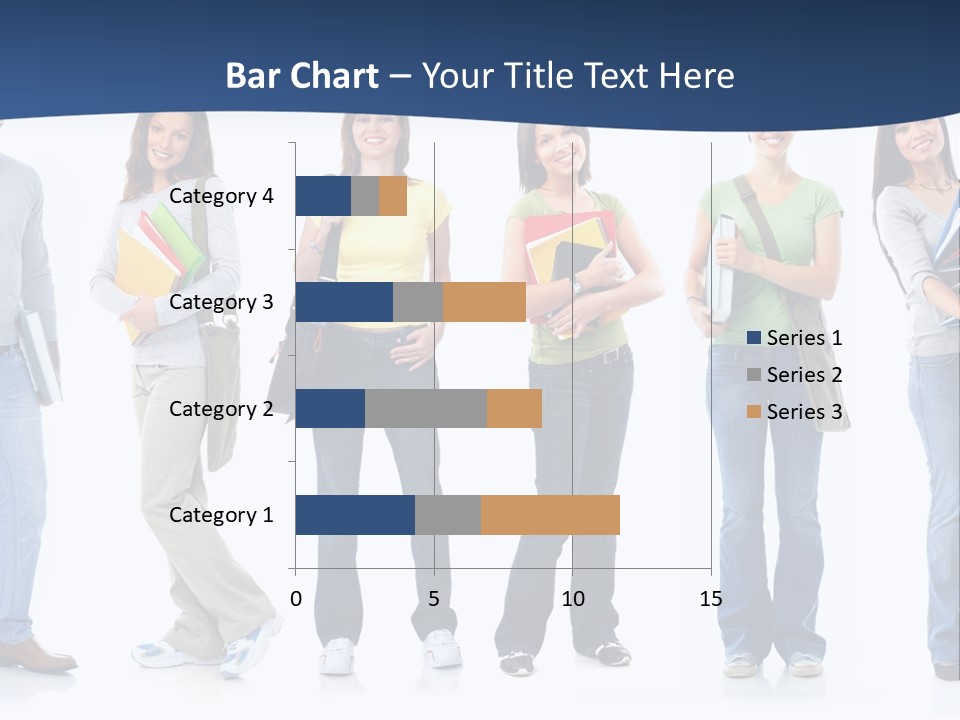 Bar Chart – Your Title Text Here

Category 4
Category 3
Category 2
Category 1

0 5 10 15

Series 1
Series 2
Series 3